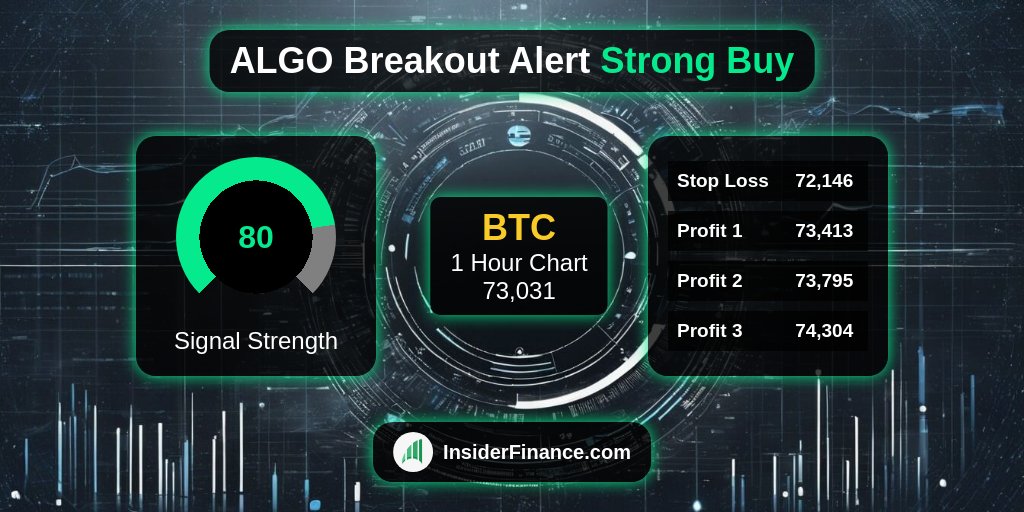 ALGO Breakout Alert Strong Buy

80

Signal Strength

BTC
1 Hour Chart
73,031

| Stop Loss | 72,146 |
|---|---|
| Profit 1 | 73,413 |
| Profit 2 | 73,795 |
| Profit 3 | 74,304 |

InsiderFinance.com